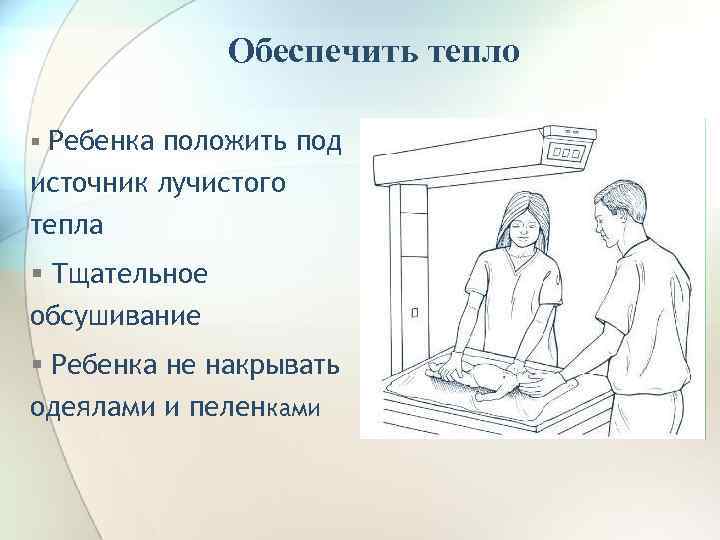 Обеспечить тепло

▪ Ребенка положить под источник лучистого тепла

▪ Тщательное обсушивание

▪ Ребенка не накрывать одеялами и пеленками